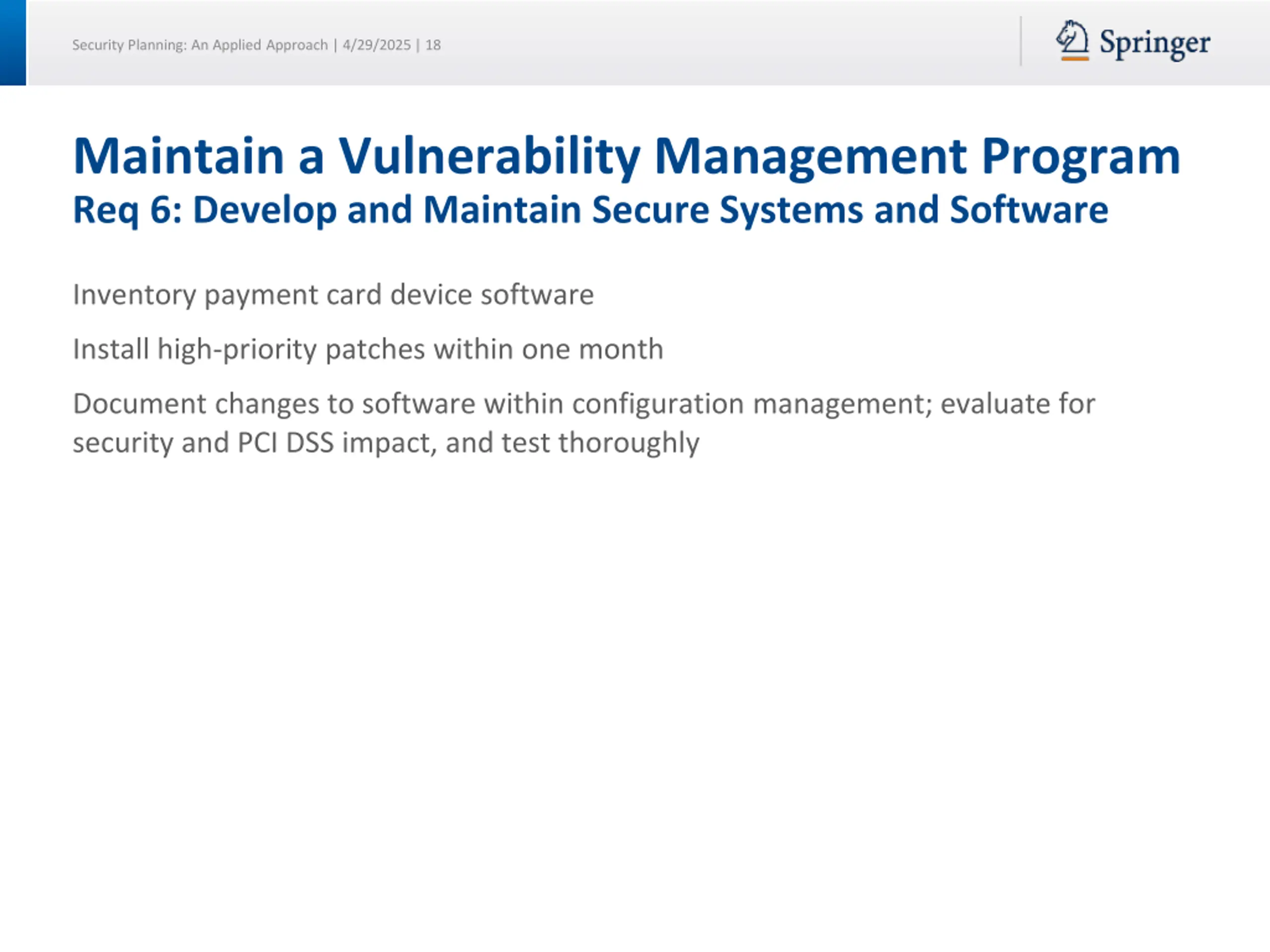 Security Planning: An Applied Approach | 4/29/2025 | 18

Springer

Maintain a Vulnerability Management Program
Req 6: Develop and Maintain Secure Systems and Software

Inventory payment card device software

Install high-priority patches within one month

Document changes to software within configuration management; evaluate for security and PCI DSS impact, and test thoroughly